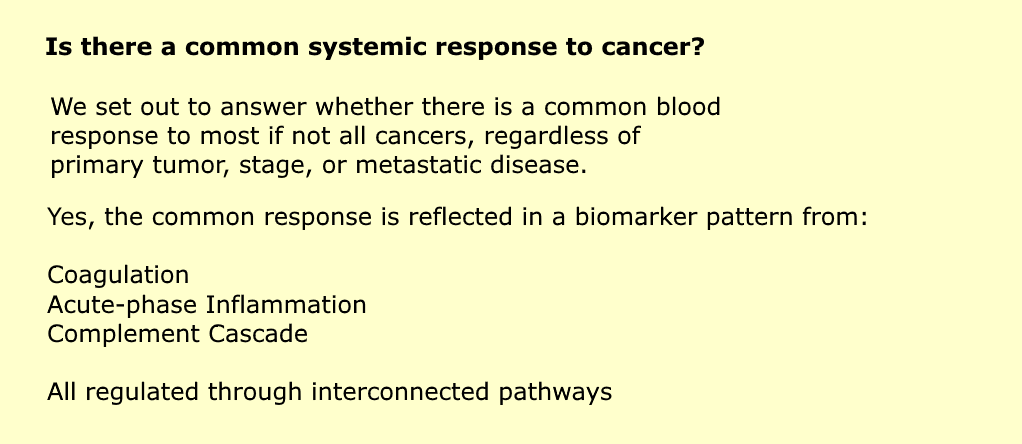 Is there a common systemic response to cancer?

We set out to answer whether there is a common blood response to most if not all cancers, regardless of primary tumor, stage, or metastatic disease.

Yes, the common response is reflected in a biomarker pattern from:

Coagulation
Acute-phase Inflammation
Complement Cascade

All regulated through interconnected pathways